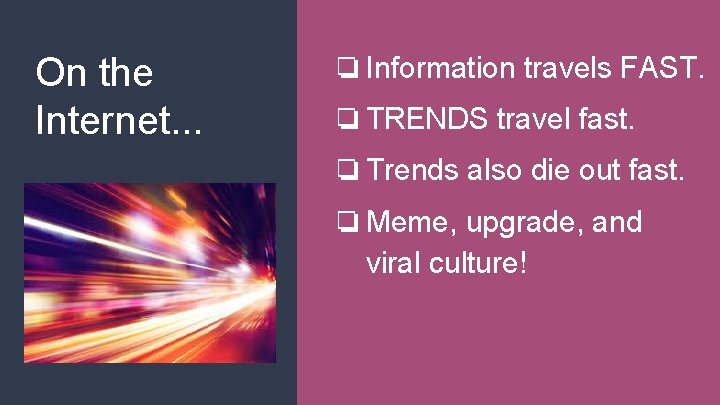 On the Internet...

❏ Information travels FAST.

❏ TRENDS travel fast.

❏ Trends also die out fast.

❏ Meme, upgrade, and viral culture!